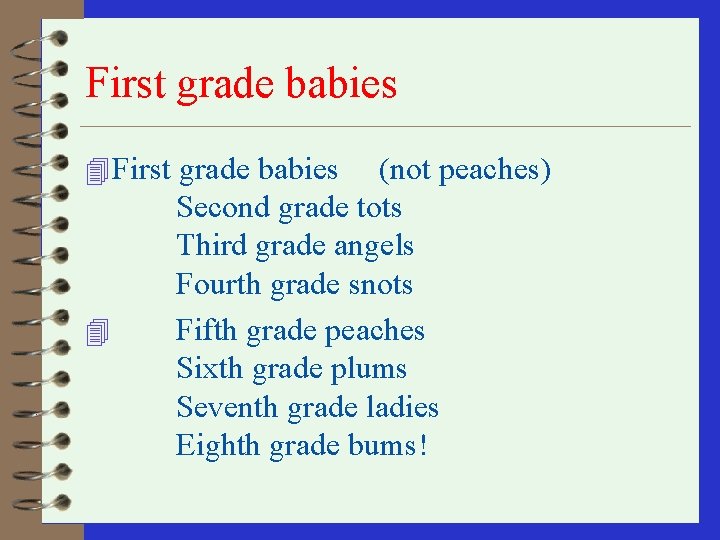 First grade babies

First grade babies (not peaches)
Second grade tots
Third grade angels
Fourth grade snots

Fifth grade peaches
Sixth grade plums
Seventh grade ladies
Eighth grade bums!